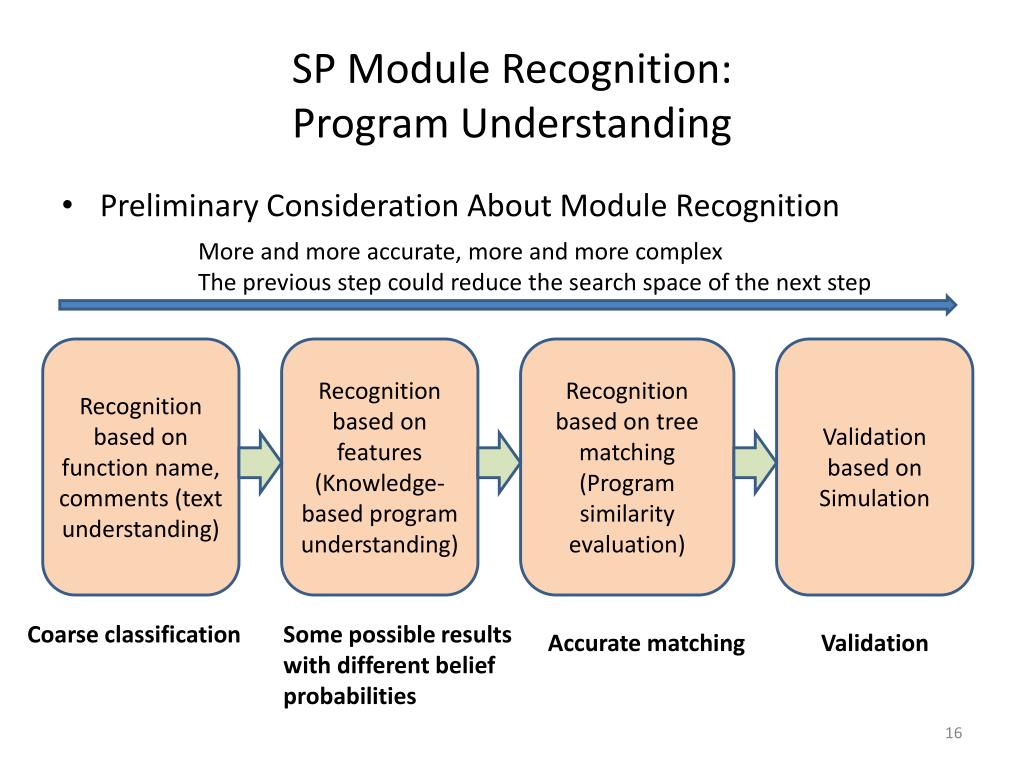 SP Module Recognition:
Program Understanding

• Preliminary Consideration About Module Recognition

More and more accurate, more and more complex
The previous step could reduce the search space of the next step

Recognition based on function name, comments (text understanding)

Recognition based on features (Knowledge-based program understanding)

Recognition based on tree matching (Program similarity evaluation)

Validation based on Simulation

Coarse classification

Some possible results with different belief probabilities

Accurate matching

Validation

16